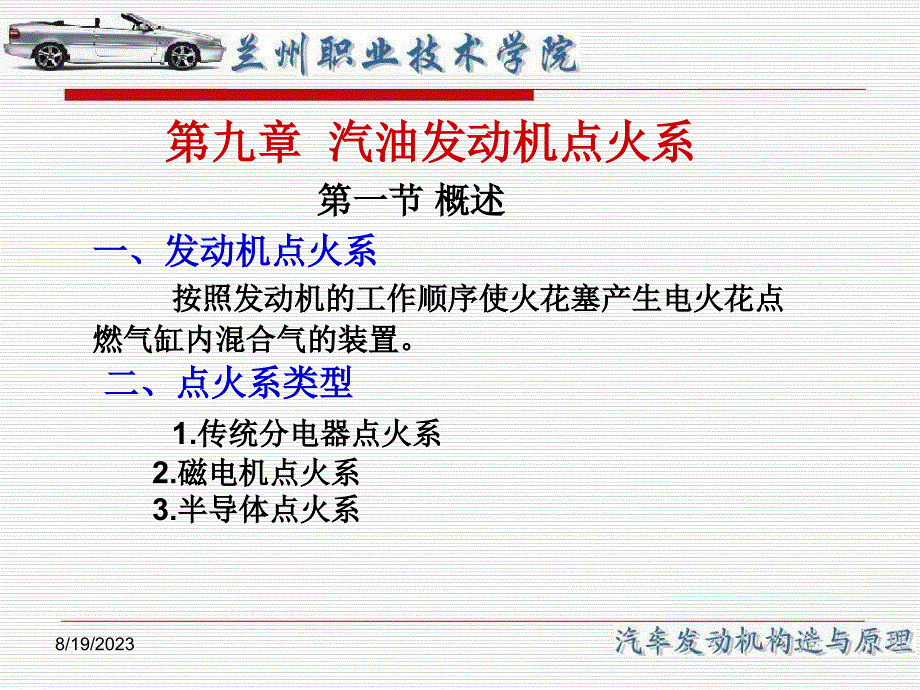 兰州职业技术学院

第九章 汽油发动机点火系

第一节 概述

一、发动机点火系

按照发动机的工作顺序使火花塞产生电火花点燃气缸内混合气的装置。

二、点火系类型

1.传统分电器点火系
2.磁电机点火系
3.半导体点火系

8/19/2023

汽车发动机构造与原理